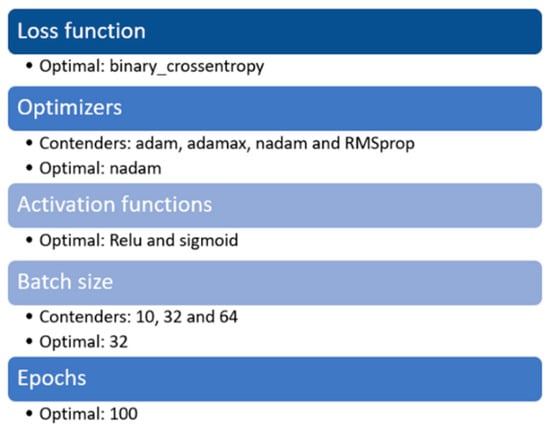 Loss function

• Optimal: binary_crossentropy

Optimizers

• Contenders: adam, adamax, nadam and RMSprop
• Optimal: nadam

Activation functions

• Optimal: Relu and sigmoid

Batch size

• Contenders: 10, 32 and 64
• Optimal: 32

Epochs

• Optimal: 100